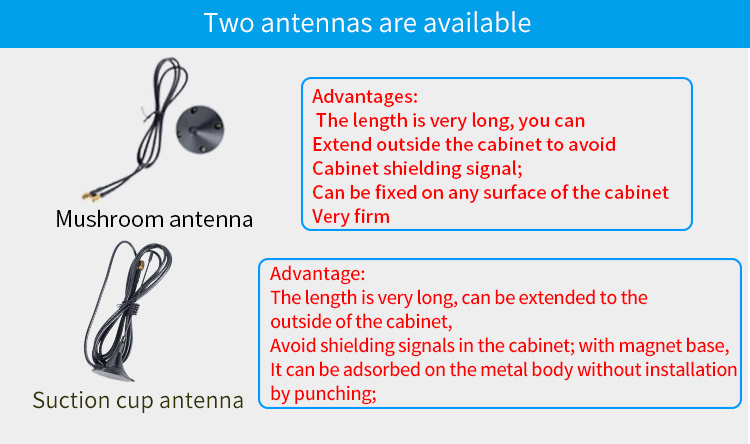 Two antennas are available

Mushroom antenna

Advantages:
The length is very long, you can
Extend outside the cabinet to avoid
Cabinet shielding signal;
Can be fixed on any surface of the cabinet
Very firm

Suction cup antenna

Advantage:
The length is very long, can be extended to the
outside of the cabinet,
Avoid shielding signals in the cabinet; with magnet base,
It can be adsorbed on the metal body without installation
by punching;